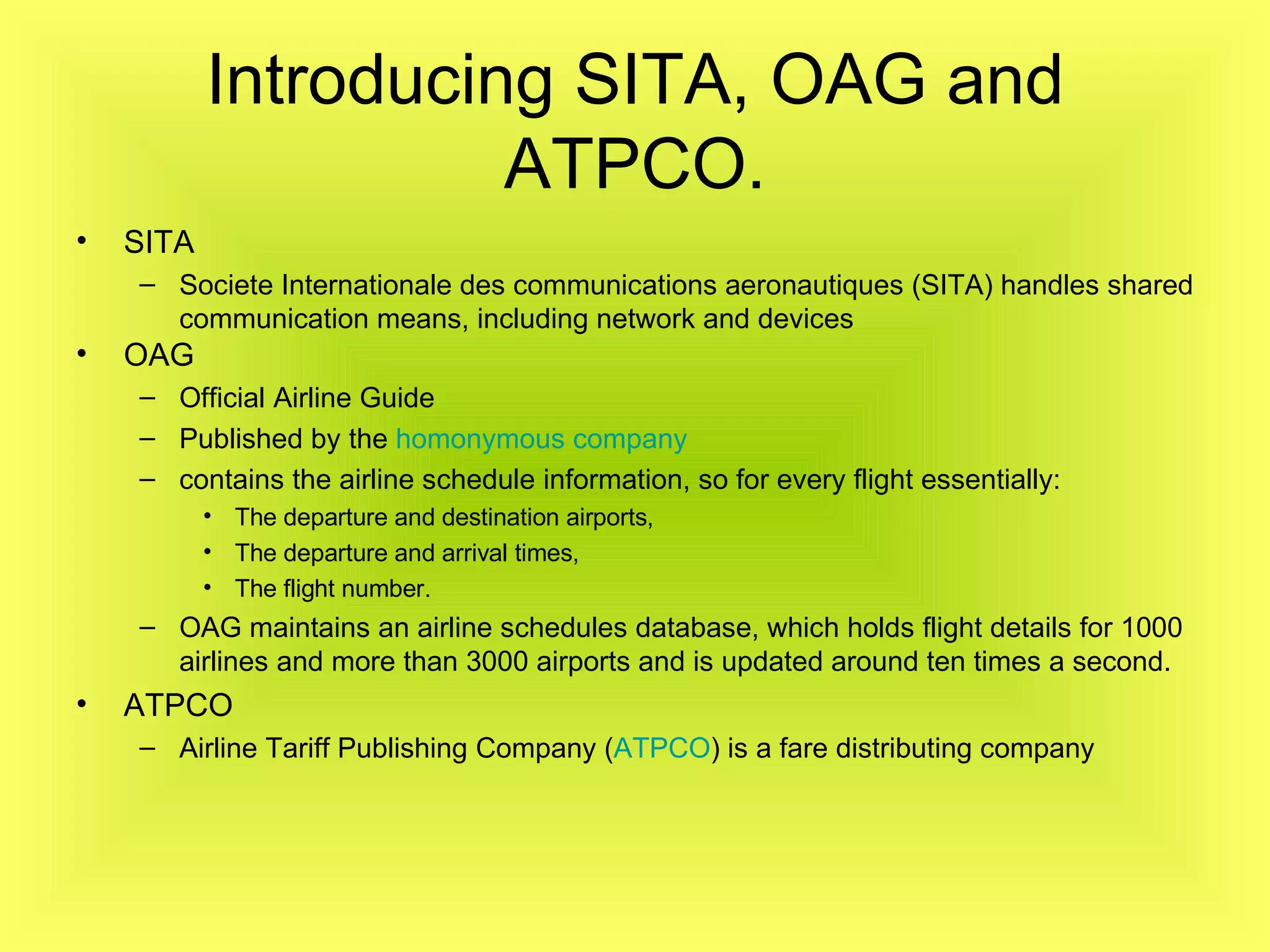 Introducing SITA, OAG and ATPCO.

• SITA
– Societe Internationale des communications aeronautiques (SITA) handles shared communication means, including network and devices
• OAG
– Official Airline Guide
– Published by the homonymous company
– contains the airline schedule information, so for every flight essentially:
• The departure and destination airports,
• The departure and arrival times,
• The flight number.
– OAG maintains an airline schedules database, which holds flight details for 1000 airlines and more than 3000 airports and is updated around ten times a second.
• ATPCO
– Airline Tariff Publishing Company (ATPCO) is a fare distributing company